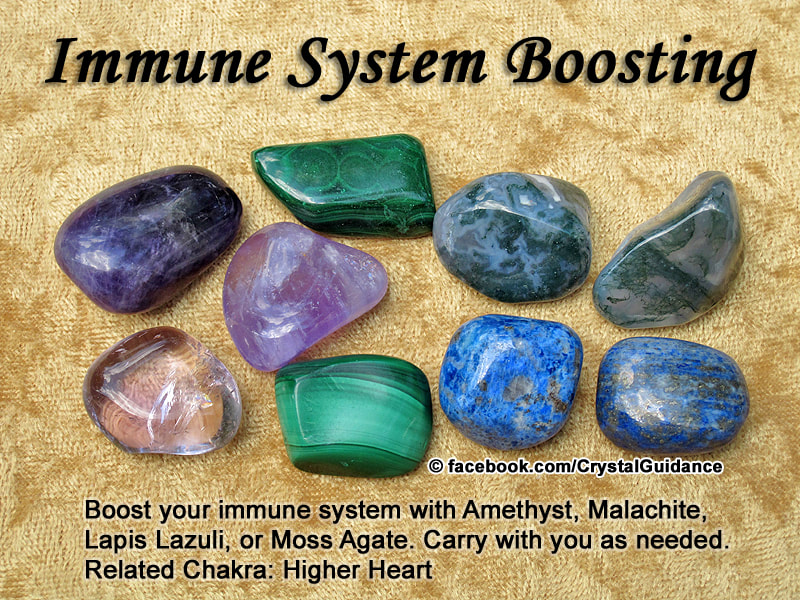 Immune System Boosting

© facebook.com/CrystalGuidance

Boost your immune system with Amethyst, Malachite, Lapis Lazuli, or Moss Agate. Carry with you as needed.
Related Chakra: Higher Heart